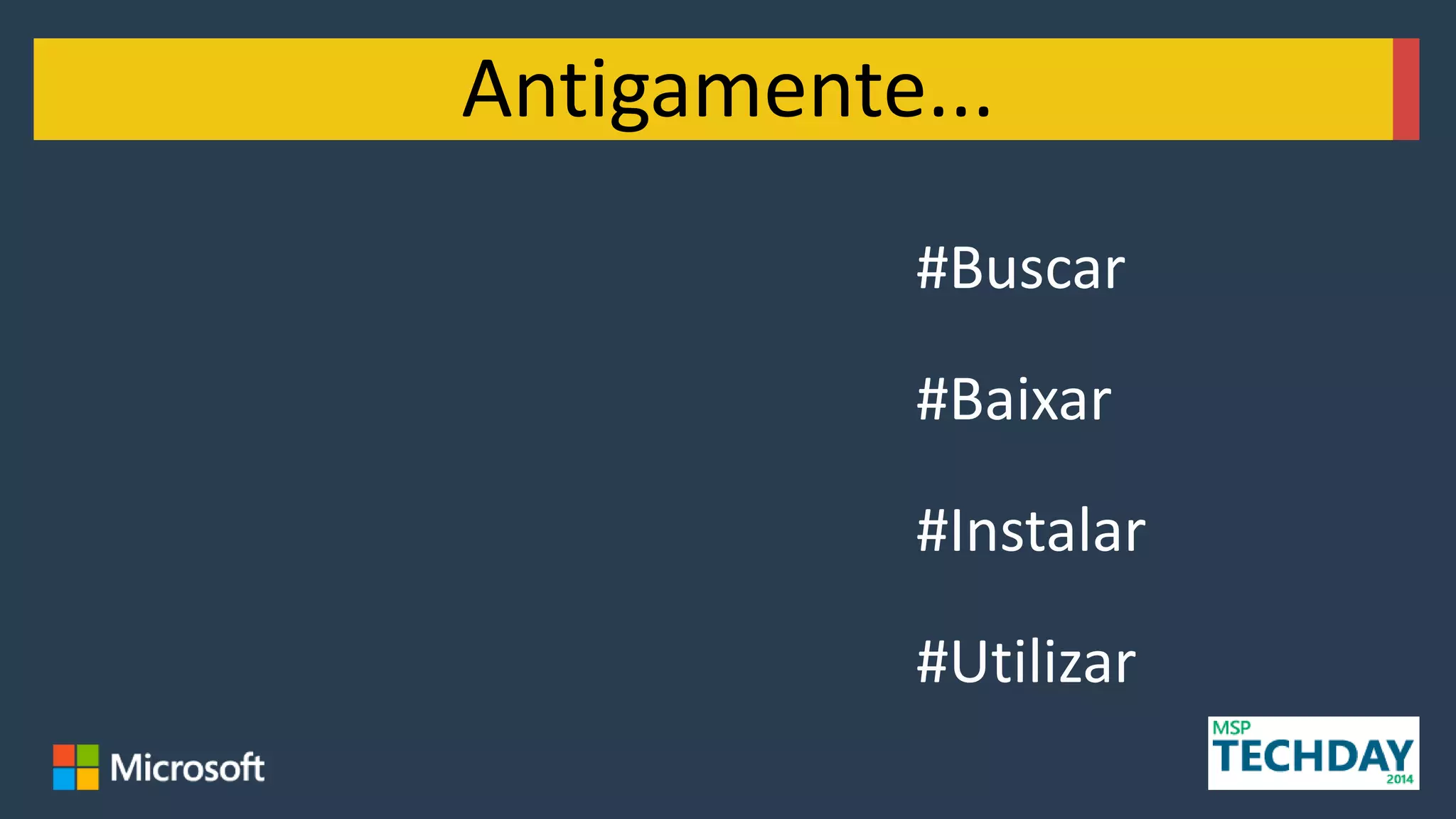 Antigamente...

#Buscar

#Baixar

#Instalar

#Utilizar

Microsoft

MSP
TECHDAY
2014